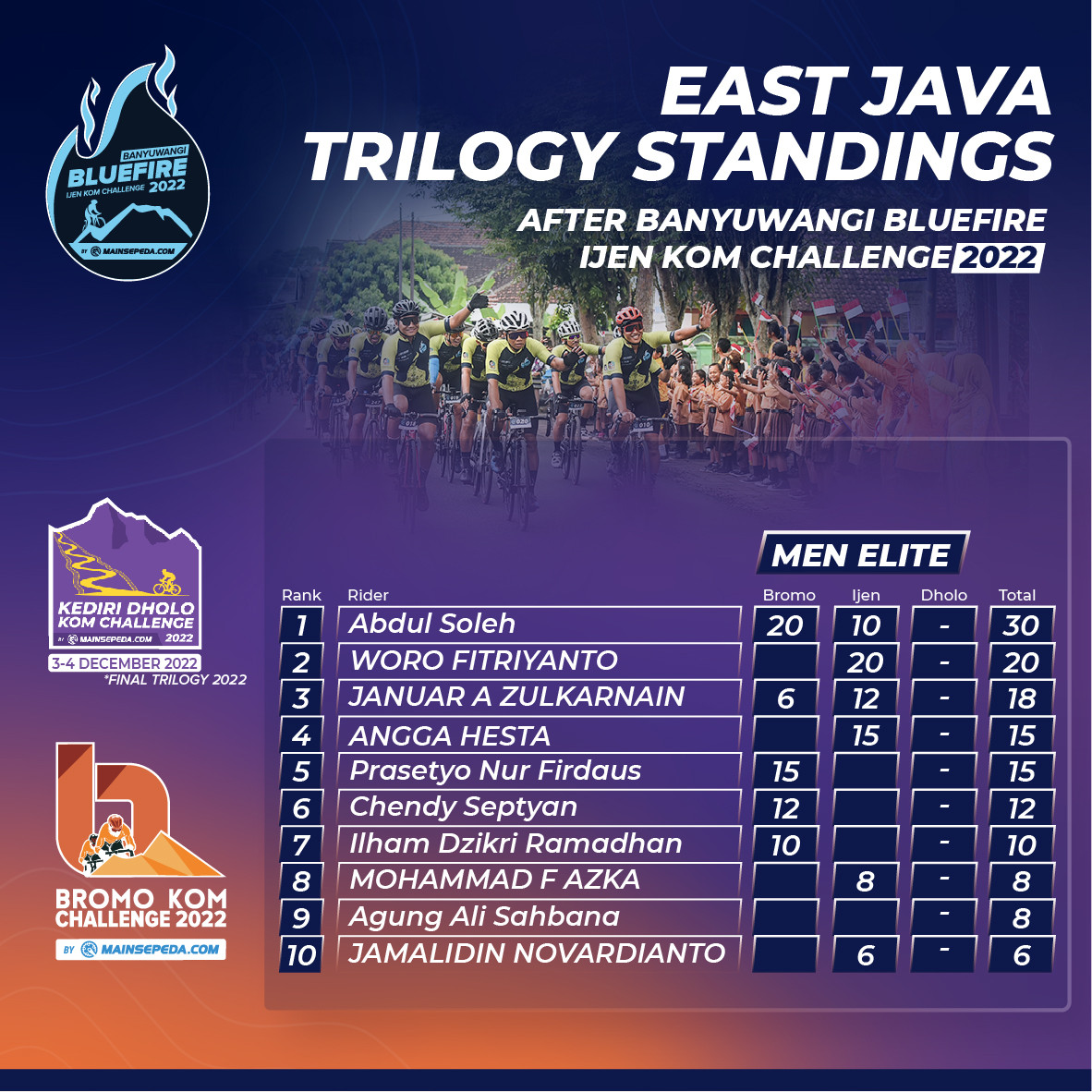 BANYUWANGI
BLUEFIRE
IJEN KOM CHALLENGE 2022
BY MAINSEPEDA.COM

EAST JAVA
TRILOGY STANDINGS

AFTER BANYUWANGI BLUEFIRE
IJEN KOM CHALLENGE 2022

KEDIRI DHOLO
KOM CHALLENGE
BY MAINSEPEDA.COM 2022
3-4 DECEMBER 2022
*FINAL TRILOGY 2022

BROMO KOM
CHALLENGE 2022
BY MAINSEPEDA.COM

MEN ELITE

| Rank | Rider | Bromo | Ijen | Dholo | Total |
|---|---|---|---|---|---|
| 1 | Abdul Soleh | 20 | 10 | - | 30 |
| 2 | WORO FITRIYANTO | | 20 | - | 20 |
| 3 | JANUAR A ZULKARNAIN | 6 | 12 | - | 18 |
| 4 | ANGGA HESTA | | 15 | - | 15 |
| 5 | Prasetyo Nur Firdaus | 15 | | - | 15 |
| 6 | Chendy Septyan | 12 | | - | 12 |
| 7 | Ilham Dzikri Ramadhan | 10 | | - | 10 |
| 8 | MOHAMMAD F AZKA | | 8 | - | 8 |
| 9 | Agung Ali Sahbana | | | - | 8 |
| 10 | JAMALIDIN NOVARDIANTO | | 6 | - | 6 |